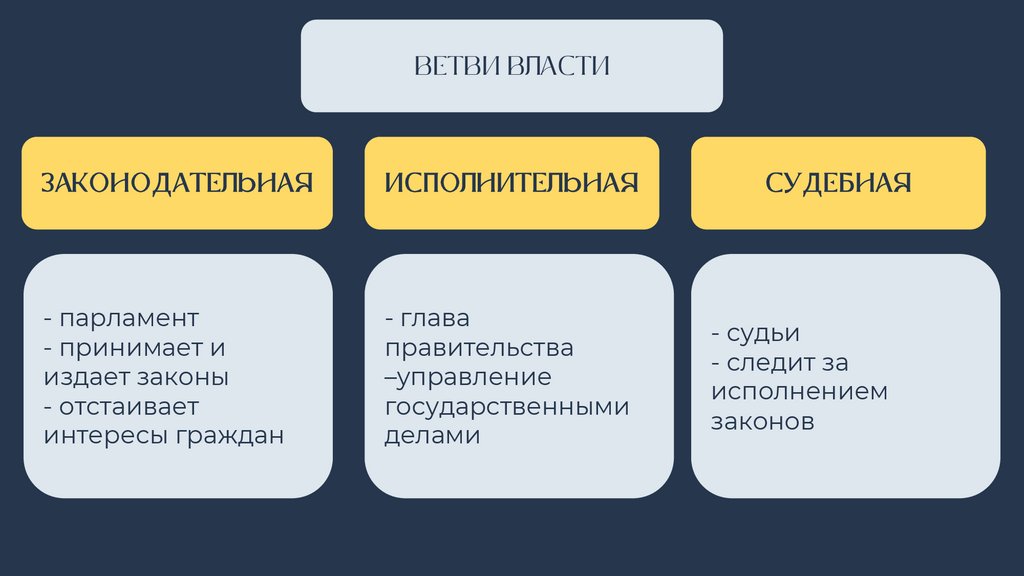 ВЕТВИ ВЛАСТИ

ЗАКОНОДАТЕЛЬНАЯ

ИСПОЛНИТЕЛЬНАЯ

СУДЕБНАЯ

- парламент
- принимает и издает законы
- отстаивает интересы граждан

- глава правительства
–управление государственными делами

- судьи
- следит за исполнением законов